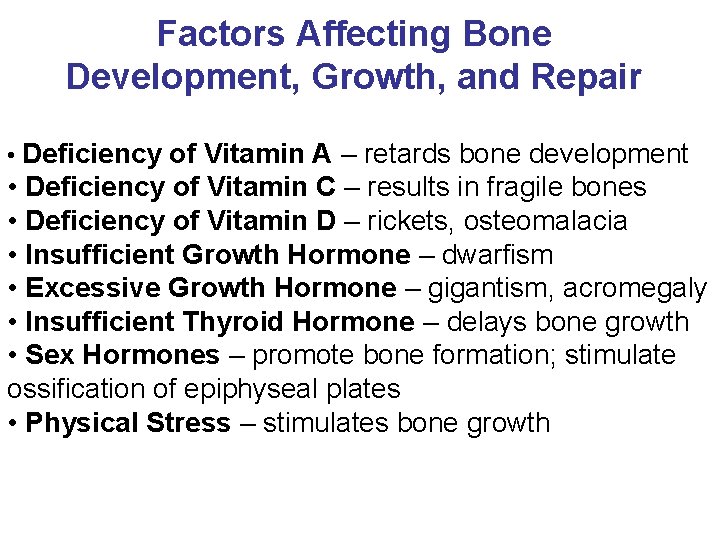 Factors Affecting Bone Development, Growth, and Repair

• Deficiency of Vitamin A – retards bone development
• Deficiency of Vitamin C – results in fragile bones
• Deficiency of Vitamin D – rickets, osteomalacia
• Insufficient Growth Hormone – dwarfism
• Excessive Growth Hormone – gigantism, acromegaly
• Insufficient Thyroid Hormone – delays bone growth
• Sex Hormones – promote bone formation; stimulate ossification of epiphyseal plates
• Physical Stress – stimulates bone growth